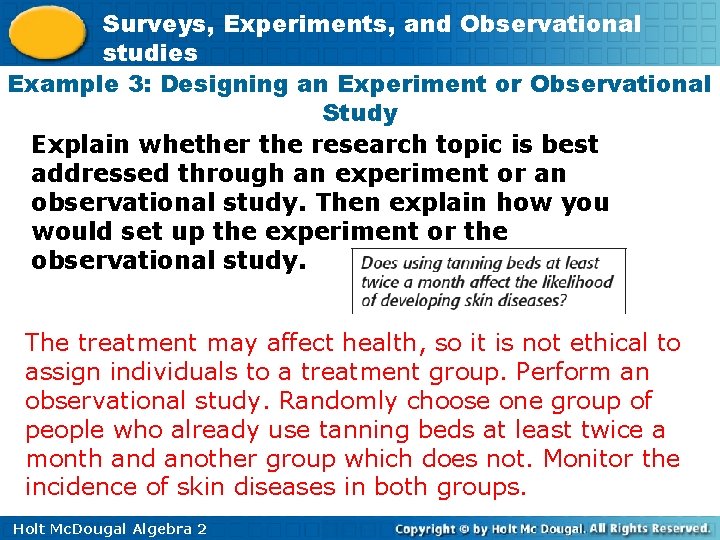 Surveys, Experiments, and Observational studies

Example 3: Designing an Experiment or Observational Study

Explain whether the research topic is best addressed through an experiment or an observational study. Then explain how you would set up the experiment or the observational study.

Does using tanning beds at least twice a month affect the likelihood of developing skin diseases?

The treatment may affect health, so it is not ethical to assign individuals to a treatment group. Perform an observational study. Randomly choose one group of people who already use tanning beds at least twice a month and another group which does not. Monitor the incidence of skin diseases in both groups.

Holt McDougal Algebra 2

Copyright © by Holt Mc Dougal. All Rights Reserved.